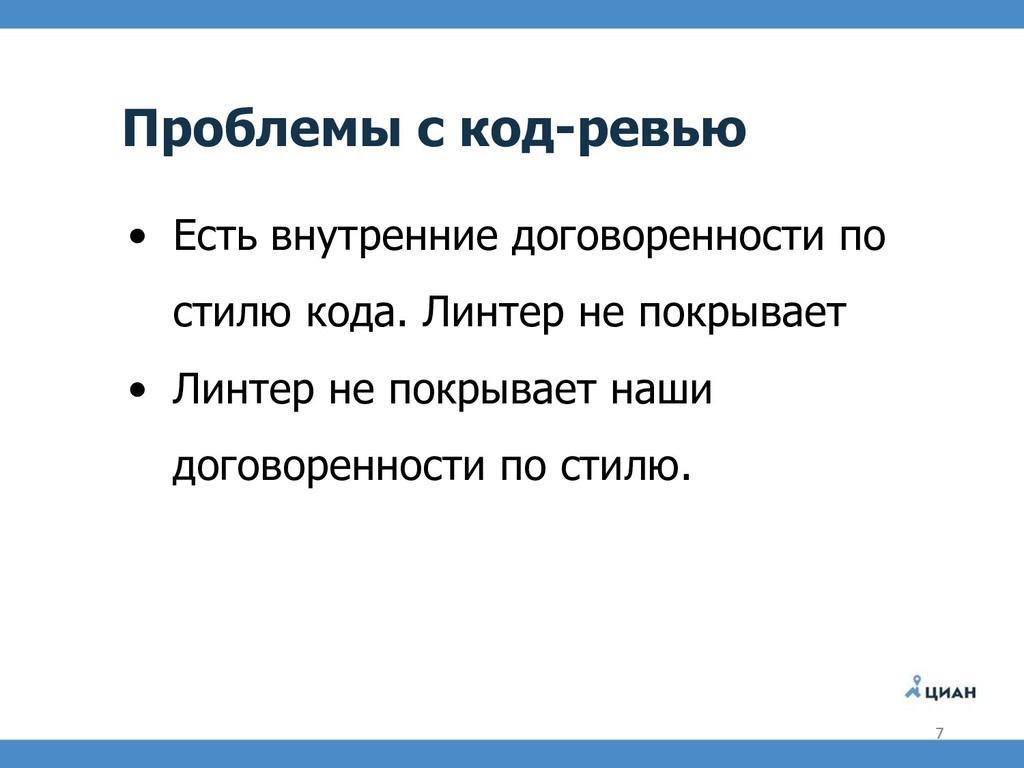 Проблемы с код-ревью

• Есть внутренние договоренности по стилю кода. Линтер не покрывает

• Линтер не покрывает наши договоренности по стилю.

ЦИАН

7